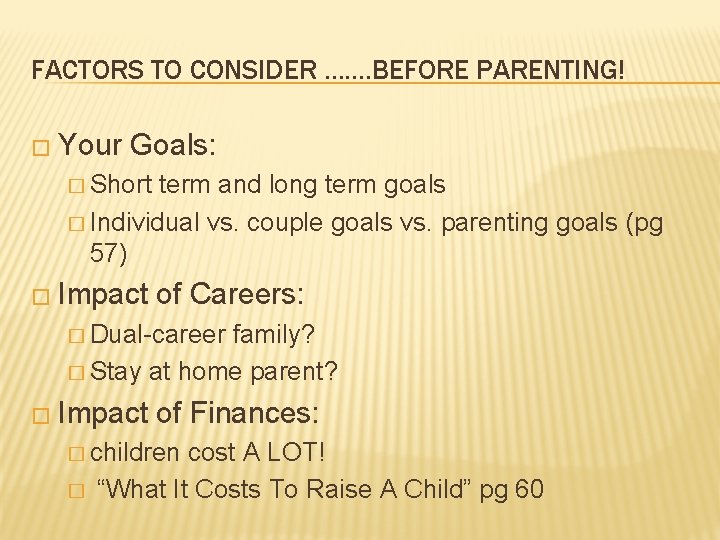 FACTORS TO CONSIDER …….BEFORE PARENTING!

□ Your Goals:
□ Short term and long term goals
□ Individual vs. couple goals vs. parenting goals (pg 57)

□ Impact of Careers:
□ Dual-career family?
□ Stay at home parent?

□ Impact of Finances:
□ children cost A LOT!
□ “What It Costs To Raise A Child” pg 60